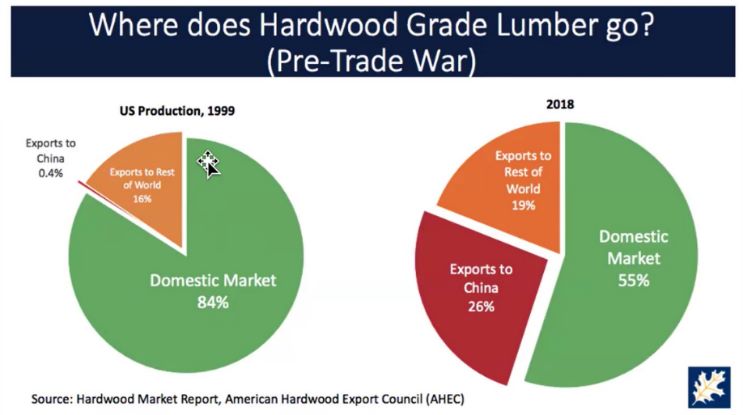 Where does Hardwood Grade Lumber go?
(Pre-Trade War)

US Production, 1999

Exports to China 0.4%

Exports to Rest of World 16%

Domestic Market 84%

2018

Exports to Rest of World 19%

Exports to China 26%

Domestic Market 55%

Source: Hardwood Market Report, American Hardwood Export Council (AHEC)